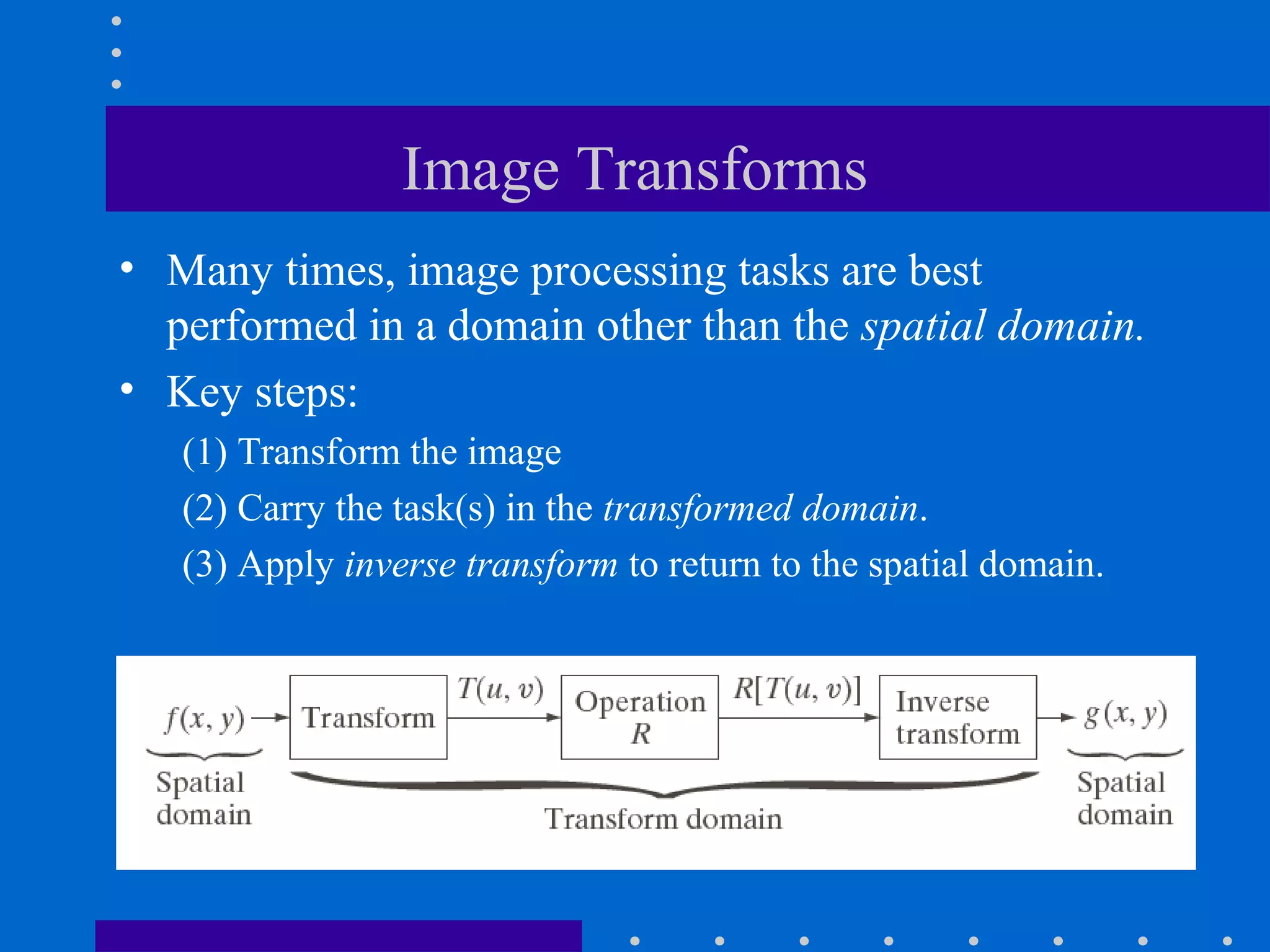 Image Transforms

• Many times, image processing tasks are best performed in a domain other than the spatial domain.
• Key steps:
(1) Transform the image
(2) Carry the task(s) in the transformed domain.
(3) Apply inverse transform to return to the spatial domain.

$f(x, y)$ Transform $T(u, v)$ Operation $R$ $R[T(u, v)]$ Inverse transform $g(x, y)$

Spatial domain

Transform domain

Spatial domain